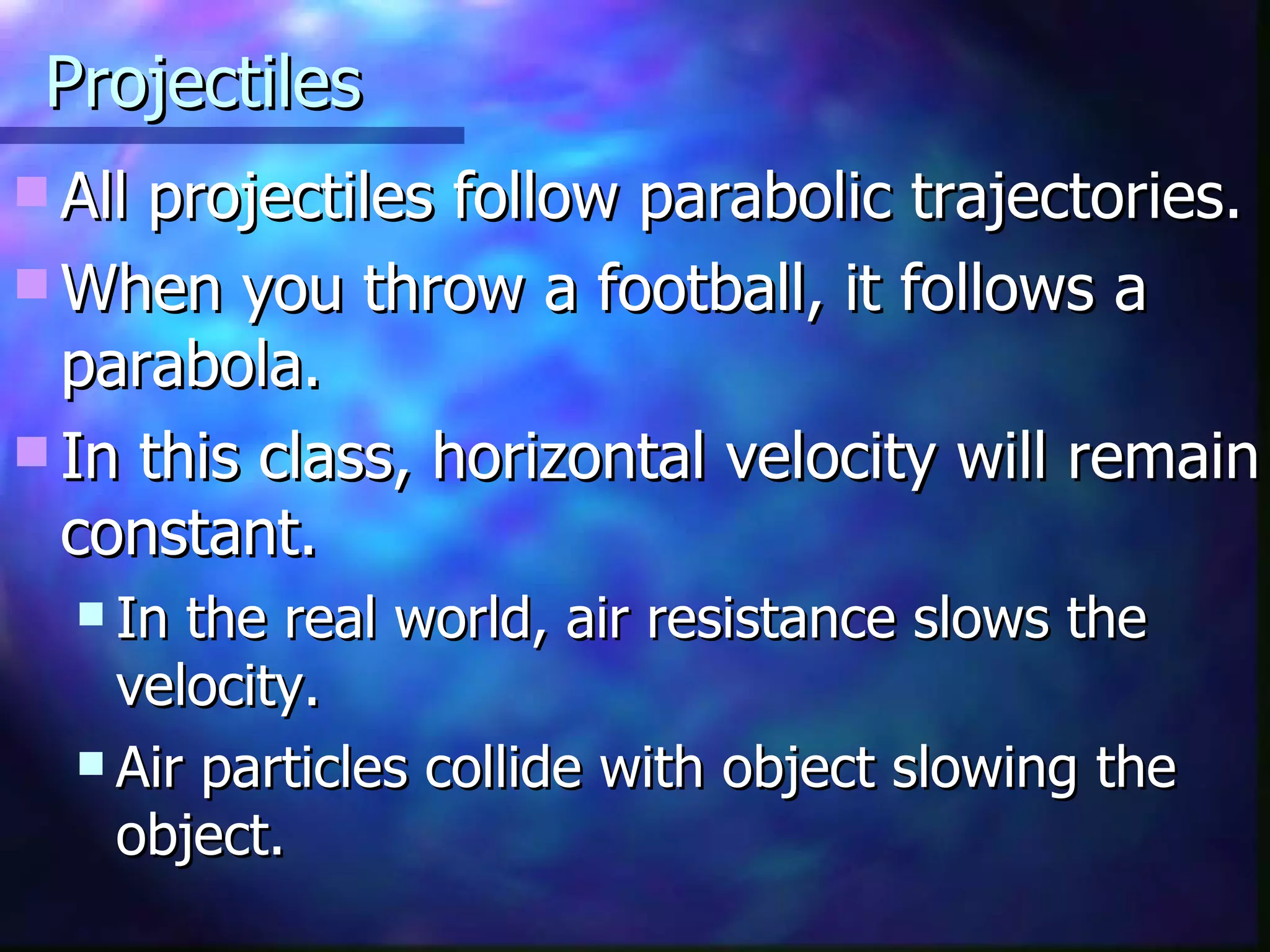 Projectiles

All projectiles follow parabolic trajectories.

When you throw a football, it follows a parabola.

In this class, horizontal velocity will remain constant.

In the real world, air resistance slows the velocity.

Air particles collide with object slowing the object.